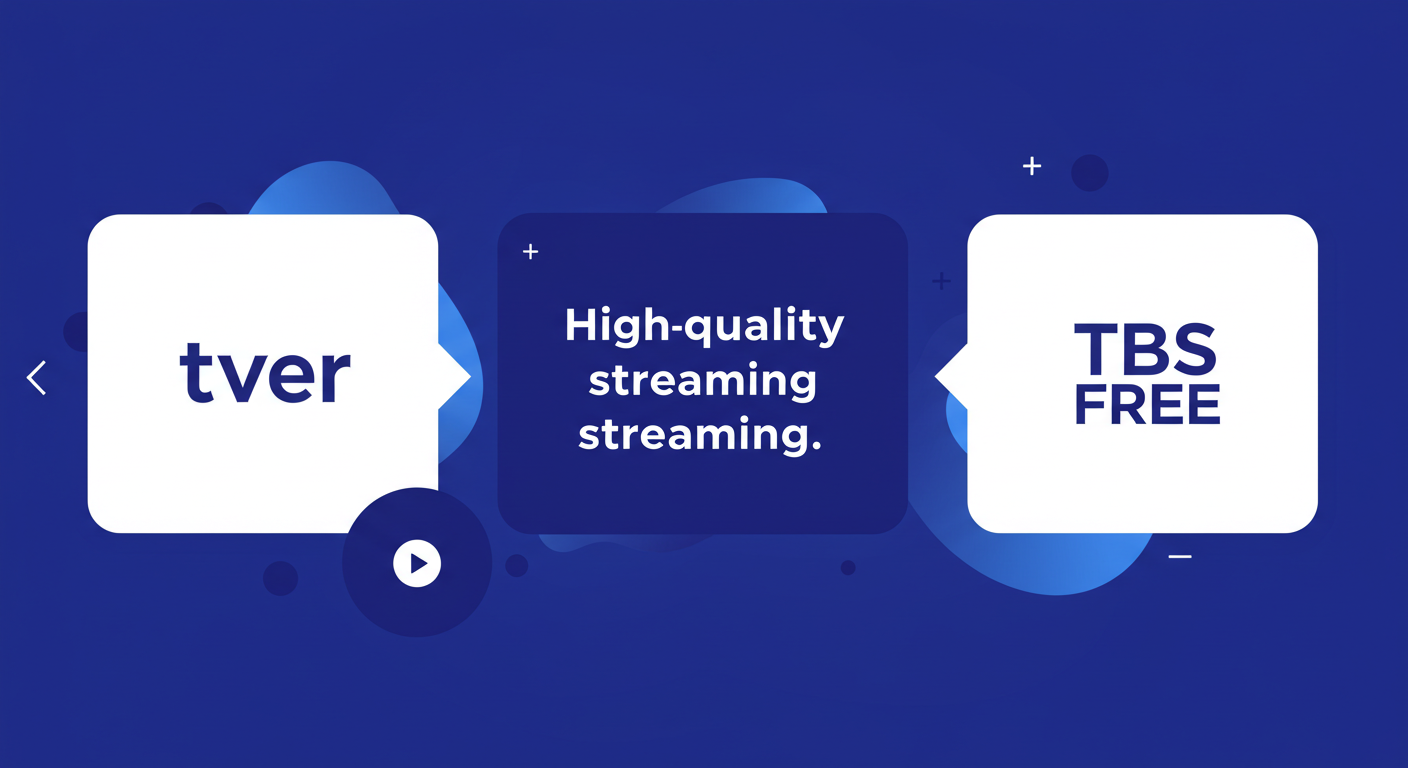 tver

High-quality streaming streaming.

TBS FREE